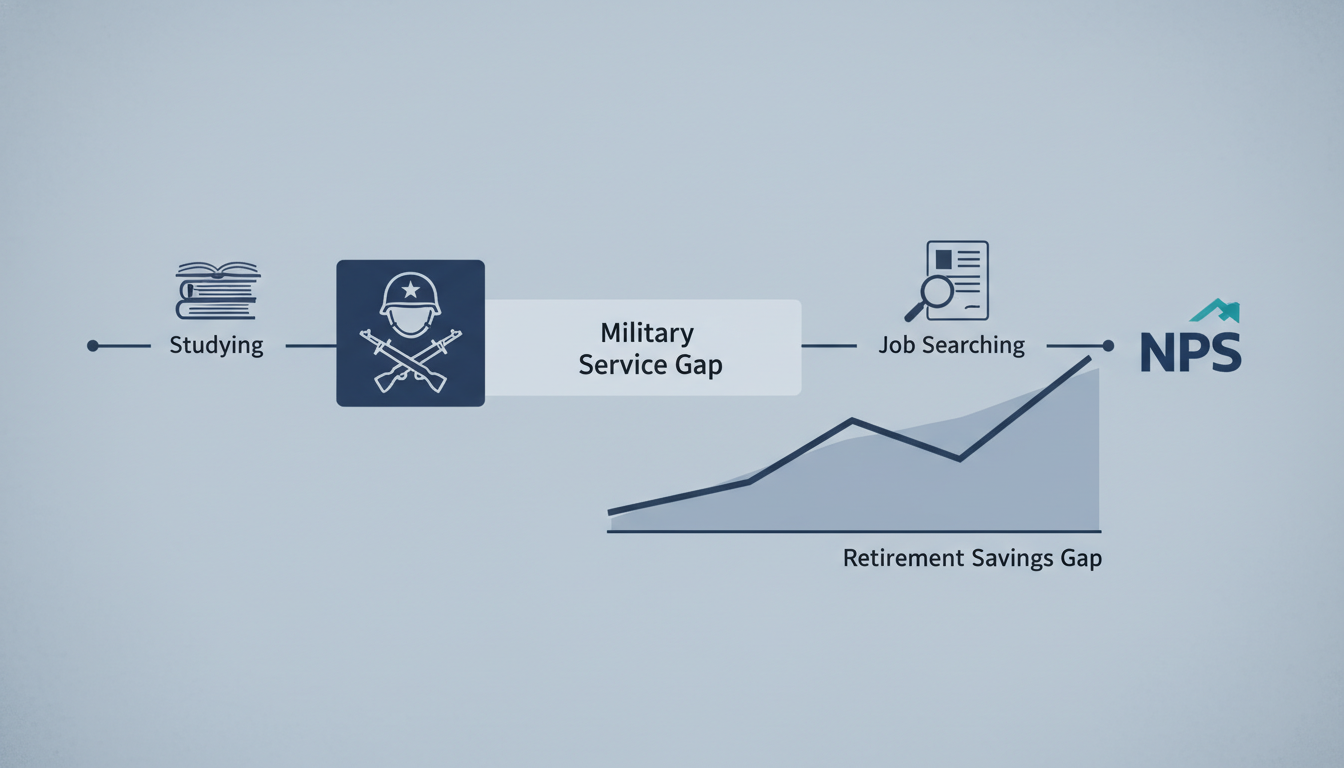 Studying

Military Service Gap

Job Searching

NPS

Retirement Savings Gap